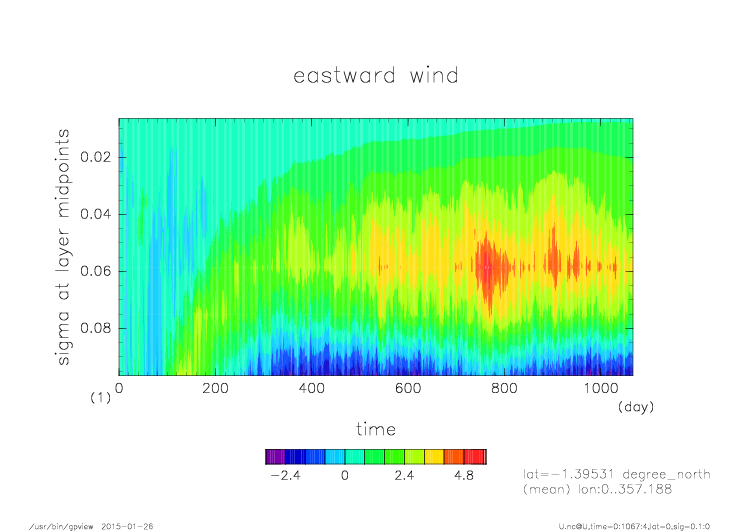 eastward wind

sigma at layer midpoints

0.02
0.04
0.06
0.08

(1) 0
200
400
600
800
1000
(day)

time

−2.4
0
2.4
4.8

lat=−1.39531 degree_north
(mean) lon:0..357.188

/usr/bin/gpview 2015-01-26

U.nc@U,time=0:1067:4,lat=0,sig=0.1:0